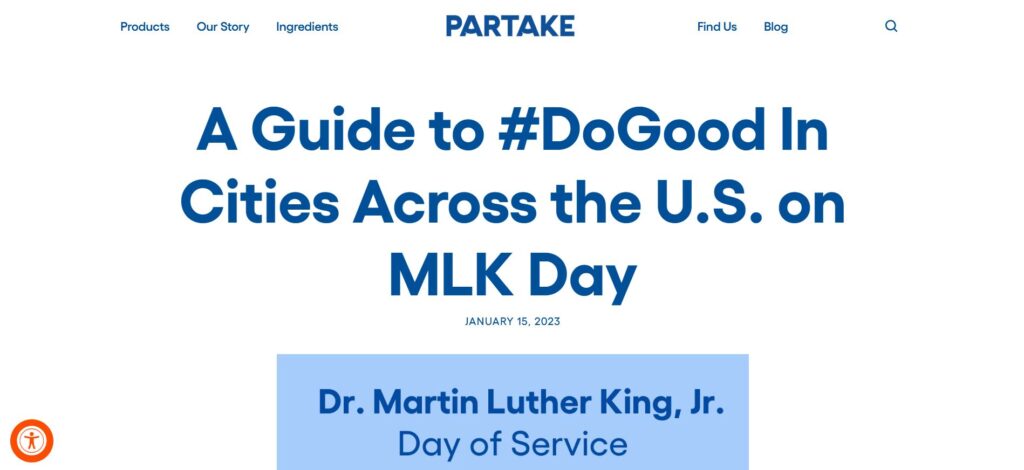 Products Our Story Ingredients PARTAKE Find Us Blog

A Guide to #DoGood In Cities Across the U.S. on MLK Day

JANUARY 15, 2023

Dr. Martin Luther King, Jr.
Day of Service